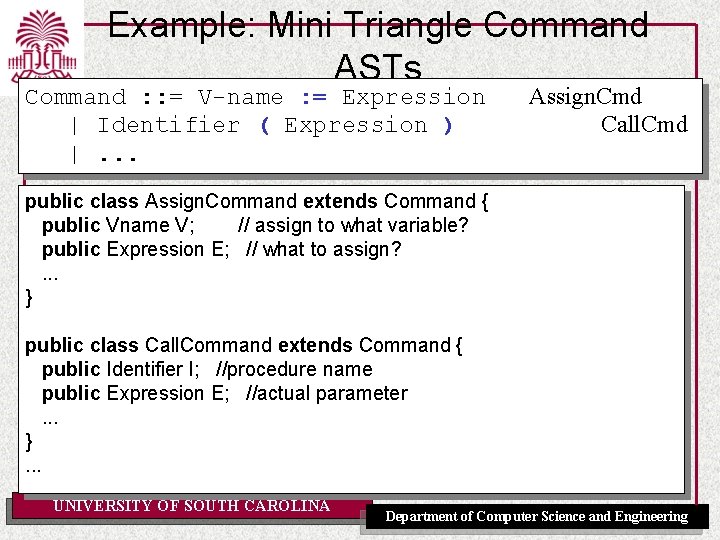 Example: Mini Triangle Command ASTs

Command ::= V-name := Expression    AssignCmd
    | Identifier ( Expression )    CallCmd
    | ...

public class AssignCommand extends Command {
  public Vname V;    // assign to what variable?
  public Expression E;  // what to assign?
  ...
}

public class CallCommand extends Command {
  public Identifier I;  //procedure name
  public Expression E;  //actual parameter
  ...
}
...

UNIVERSITY OF SOUTH CAROLINA

Department of Computer Science and Engineering